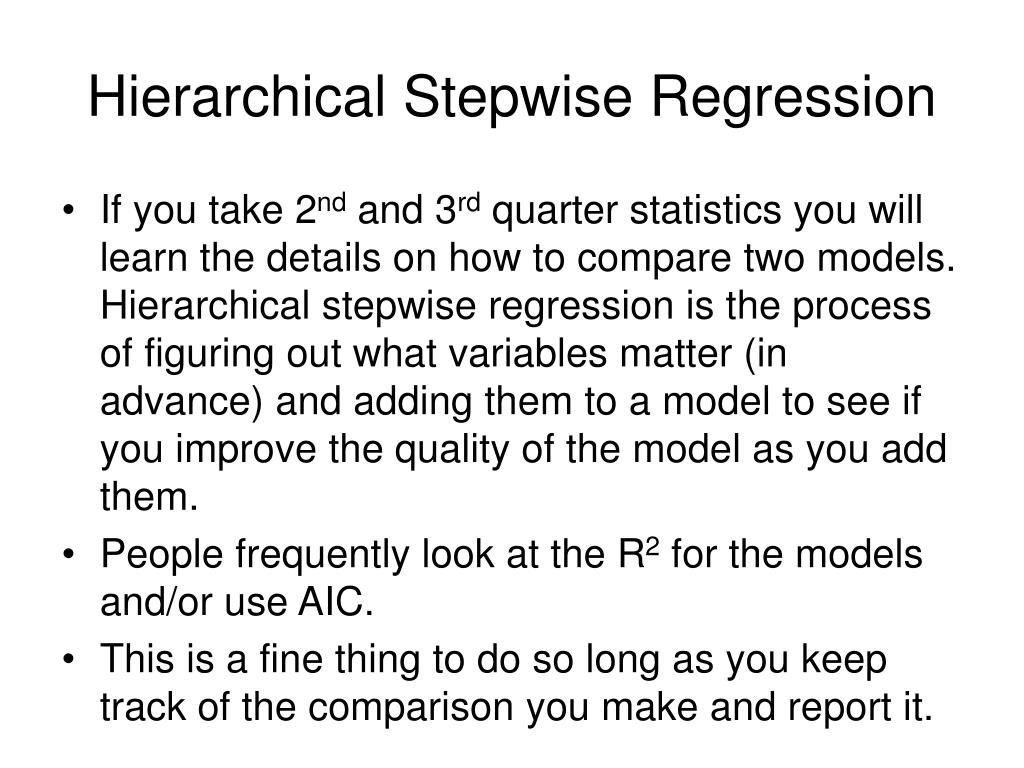 Hierarchical Stepwise Regression

• If you take 2$^{nd}$ and 3$^{rd}$ quarter statistics you will learn the details on how to compare two models. Hierarchical stepwise regression is the process of figuring out what variables matter (in advance) and adding them to a model to see if you improve the quality of the model as you add them.
• People frequently look at the $R^2$ for the models and/or use AIC.
• This is a fine thing to do so long as you keep track of the comparison you make and report it.